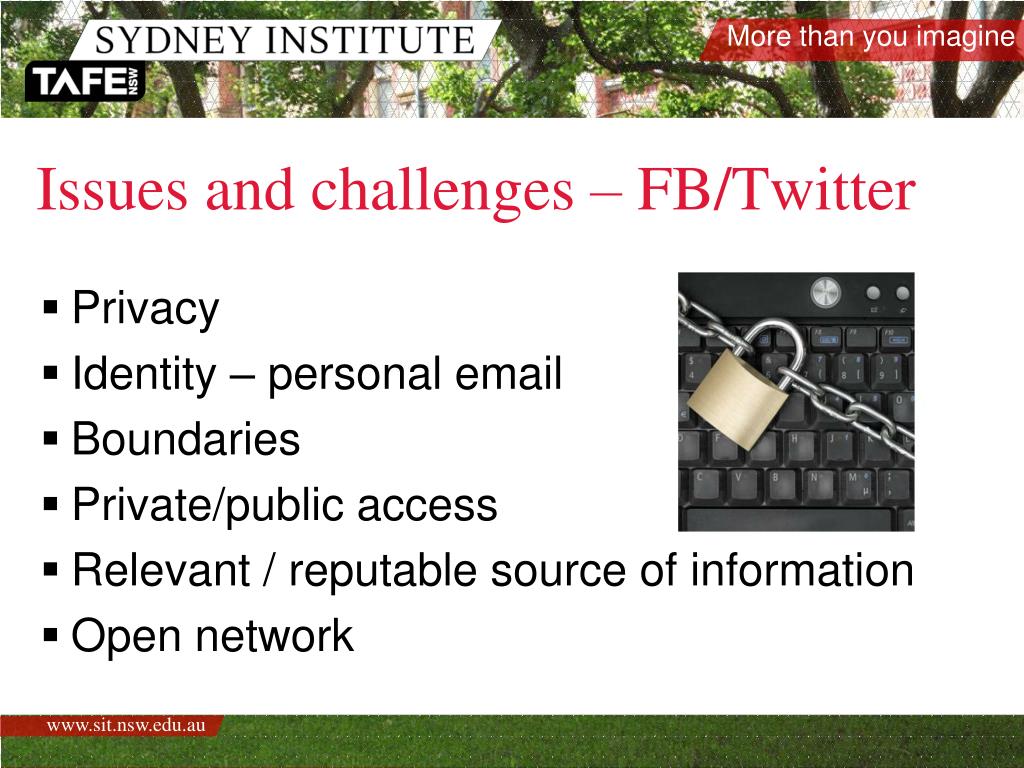 SYDNEY INSTITUTE

TAFE NSW

More than you imagine

Issues and challenges – FB/Twitter

▪ Privacy
▪ Identity – personal email
▪ Boundaries
▪ Private/public access
▪ Relevant / reputable source of information
▪ Open network

www.sit.nsw.edu.au